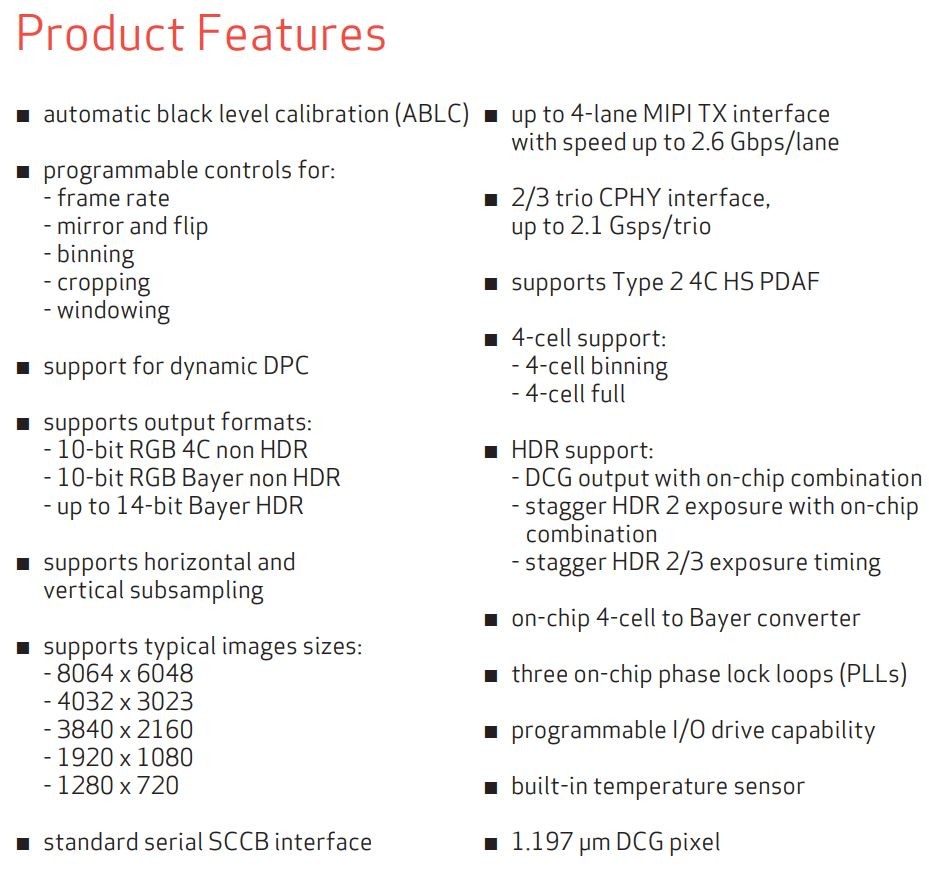 Product Features

■ automatic black level calibration (ABLC)

■ programmable controls for:
- frame rate
- mirror and flip
- binning
- cropping
- windowing

■ support for dynamic DPC

■ supports output formats:
- 10-bit RGB 4C non HDR
- 10-bit RGB Bayer non HDR
- up to 14-bit Bayer HDR

■ supports horizontal and vertical subsampling

■ supports typical images sizes:
- 8064 x 6048
- 4032 x 3023
- 3840 x 2160
- 1920 x 1080
- 1280 x 720

■ standard serial SCCB interface

■ up to 4-lane MIPI TX interface with speed up to 2.6 Gbps/lane

■ 2/3 trio CPHY interface, up to 2.1 Gsps/trio

■ supports Type 2 4C HS PDAF

■ 4-cell support:
- 4-cell binning
- 4-cell full

■ HDR support:
- DCG output with on-chip combination
- stagger HDR 2 exposure with on-chip combination
- stagger HDR 2/3 exposure timing

■ on-chip 4-cell to Bayer converter

■ three on-chip phase lock loops (PLLs)

■ programmable I/O drive capability

■ built-in temperature sensor

■ 1.197 µm DCG pixel